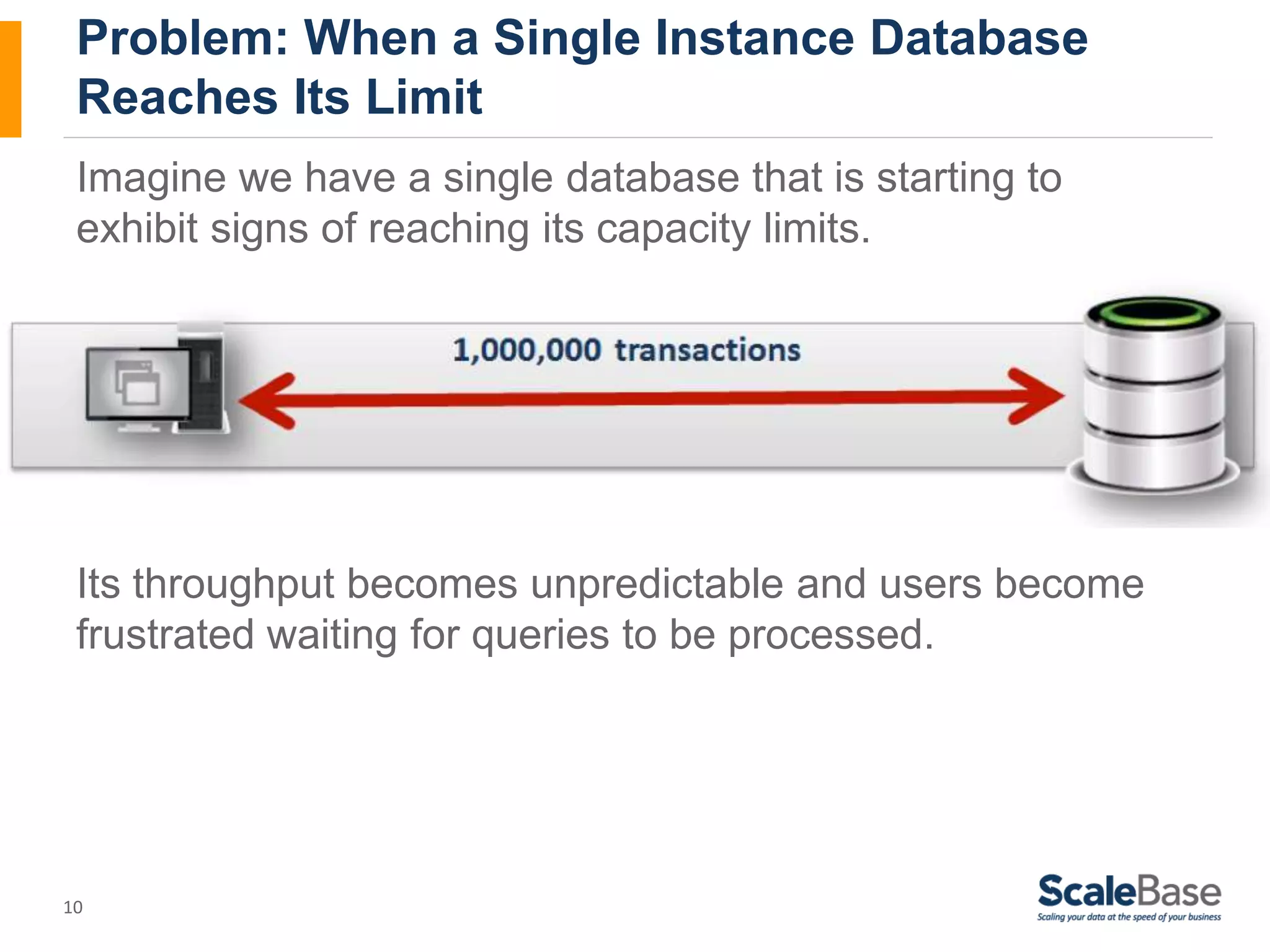 Problem: When a Single Instance Database Reaches Its Limit

Imagine we have a single database that is starting to exhibit signs of reaching its capacity limits.

1,000,000 transactions

Its throughput becomes unpredictable and users become frustrated waiting for queries to be processed.

10

ScaleBase
Scaling your data at the speed of your business